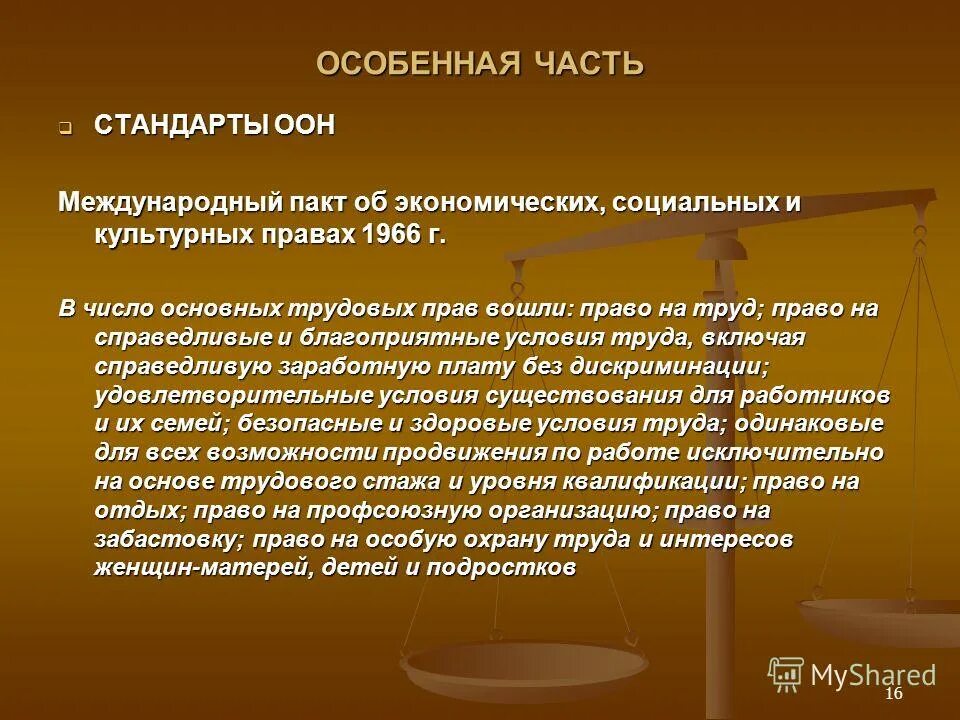 ОСОБЕННАЯ ЧАСТЬ

СТАНДАРТЫ ООН

Международный пакт об экономических, социальных и культурных правах 1966 г.

В число основных трудовых прав вошли: право на труд; право на справедливые и благоприятные условия труда, включая справедливую заработную плату без дискриминации; удовлетворительные условия существования для работников и их семей; безопасные и здоровые условия труда; одинаковые для всех возможности продвижения по работе исключительно на основе трудового стажа и уровня квалификации; право на отдых; право на профсоюзную организацию; право на забастовку; право на особую охрану труда и интересов женщин-матерей, детей и подростков

MyShared

16